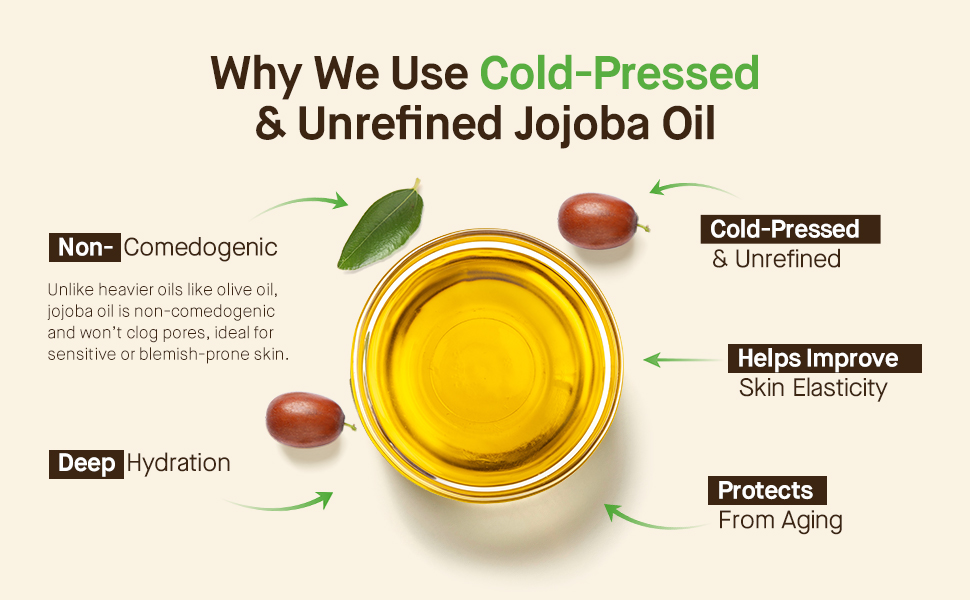 Why We Use Cold-Pressed & Unrefined Jojoba Oil

Non- Comedogenic

Unlike heavier oils like olive oil, jojoba oil is non-comedogenic and won't clog pores, ideal for sensitive or blemish-prone skin.

Deep Hydration

Cold-Pressed & Unrefined

Helps Improve Skin Elasticity

Protects From Aging